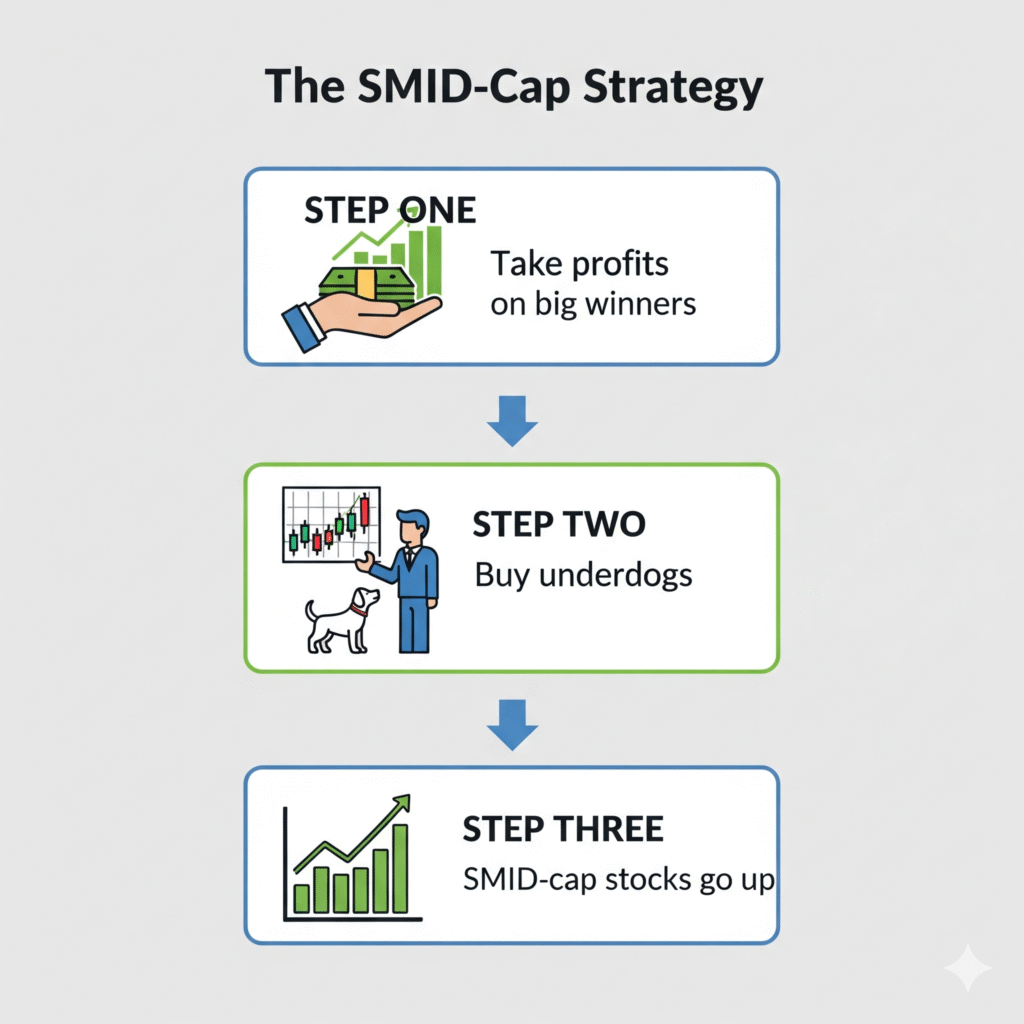 The SMID-Cap Strategy

STEP ONE
Take profits on big winners

STEP TWO
Buy underdogs

STEP THREE
SMID-cap stocks go up